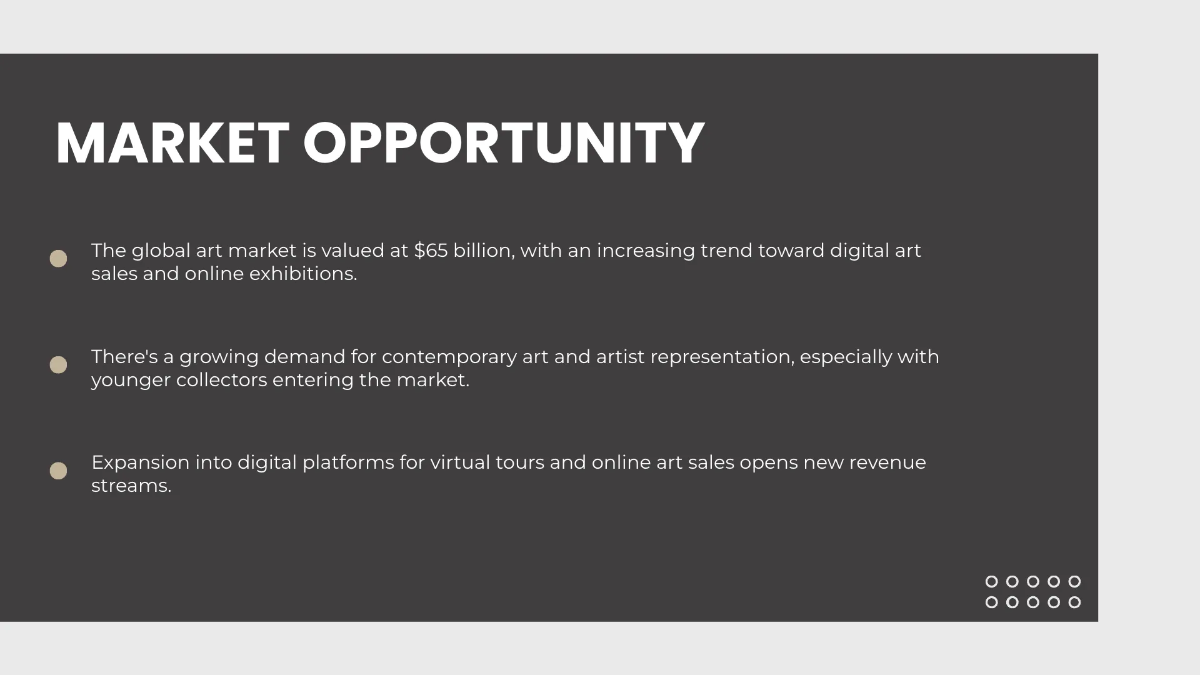 MARKET OPPORTUNITY

The global art market is valued at \$65 billion, with an increasing trend toward digital art sales and online exhibitions.

There's a growing demand for contemporary art and artist representation, especially with younger collectors entering the market.

Expansion into digital platforms for virtual tours and online art sales opens new revenue streams.